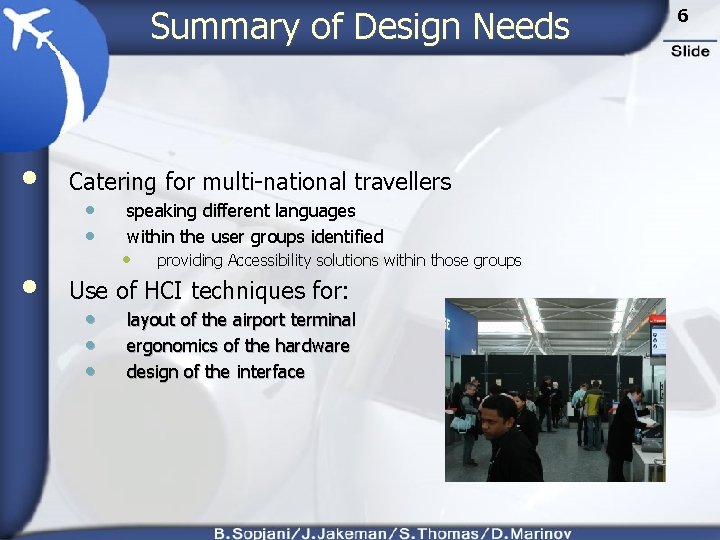 Summary of Design Needs

6

Slide

- Catering for multi-national travellers
  - speaking different languages
  - within the user groups identified
    - providing Accessibility solutions within those groups
- Use of HCI techniques for:
  - layout of the airport terminal
  - ergonomics of the hardware
  - design of the interface

B.Sopjani/J.Jakeman/S.Thomas/D.Marinov